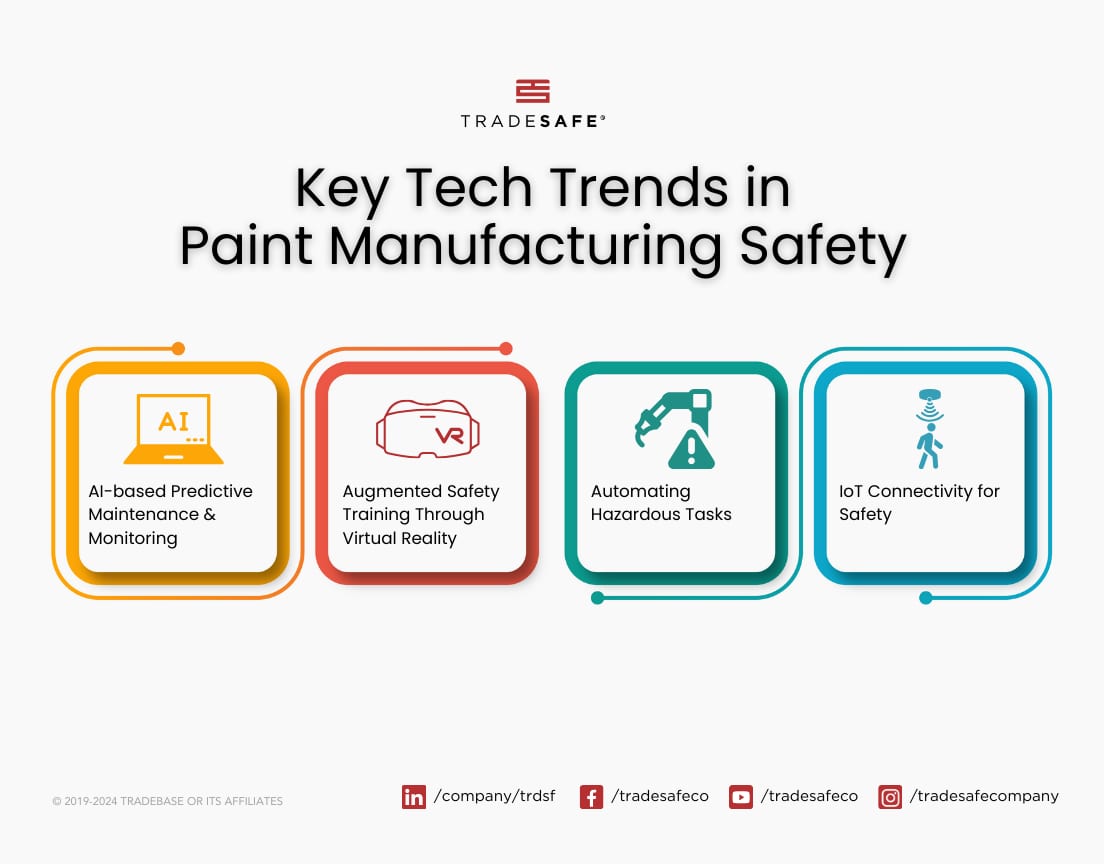 TRADESAFE®

Key Tech Trends in Paint Manufacturing Safety

AI

AI-based Predictive Maintenance & Monitoring

VR

Augmented Safety Training Through Virtual Reality

Automating Hazardous Tasks

IoT Connectivity for Safety

© 2019-2024 TRADEBASE OR ITS AFFILIATES

/company/trdsf /tradesafeco /tradesafeco /tradesafecompany